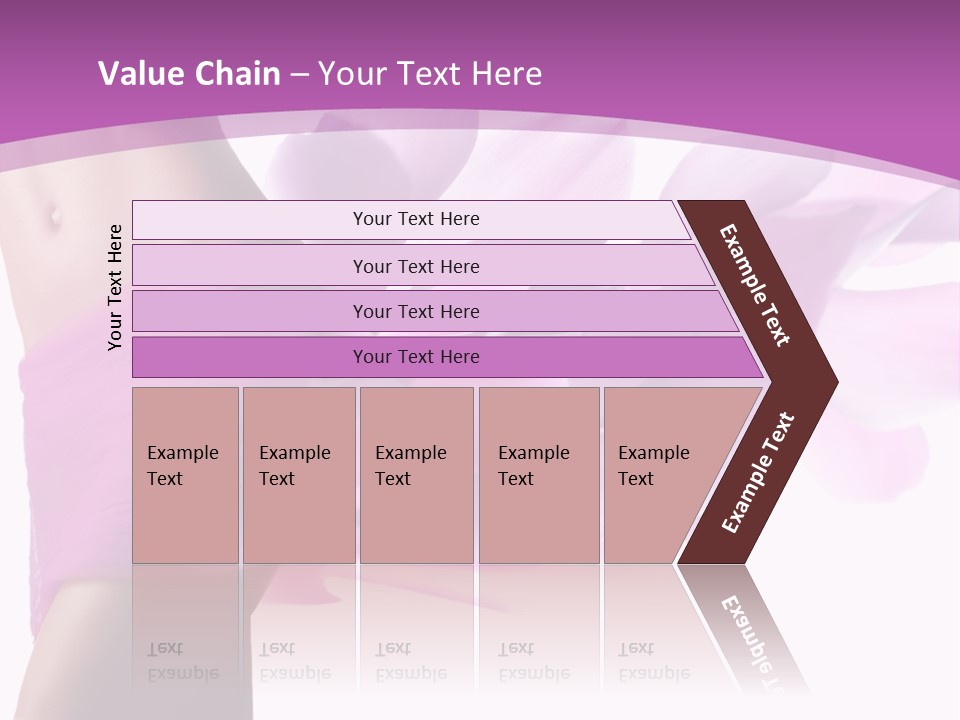 Value Chain – Your Text Here

Your Text Here

Your Text Here

Your Text Here

Your Text Here

Your Text Here

Example Text

Example Text

Example Text

Example Text

Example Text

Example Text

Example Text